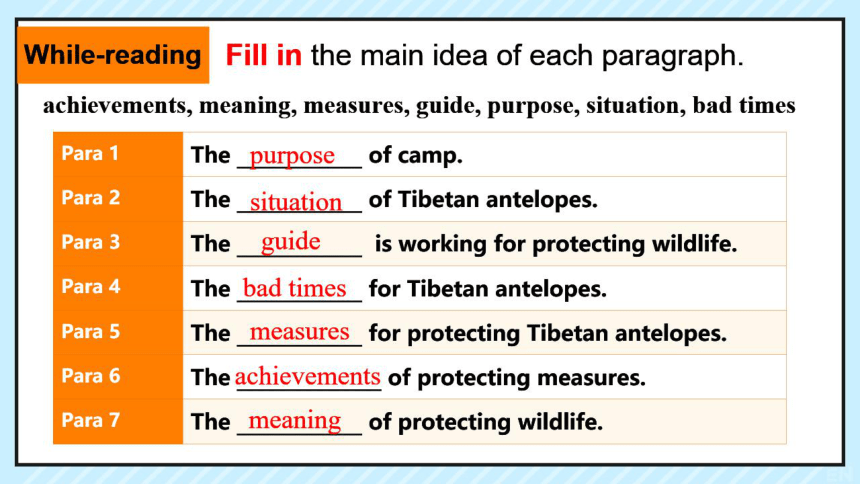 While-reading Fill in the main idea of each paragraph.

achievements, meaning, measures, guide, purpose, situation, bad times

| Para 1 | The purpose of camp. |
|---|---|
| Para 2 | The situation of Tibetan antelopes. |
| Para 3 | The guide is working for protecting wildlife. |
| Para 4 | The bad times for Tibetan antelopes. |
| Para 5 | The measures for protecting Tibetan antelopes. |
| Para 6 | The achievements of protecting measures. |
| Para 7 | The meaning of protecting wildlife. |